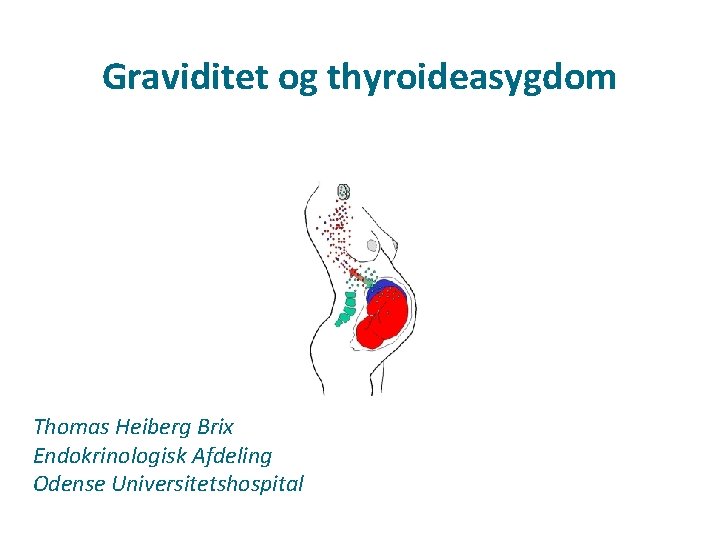 Graviditet og thyroideasygdom

Thomas Heiberg Brix
Endokrinologisk Afdeling
Odense Universitetshospital